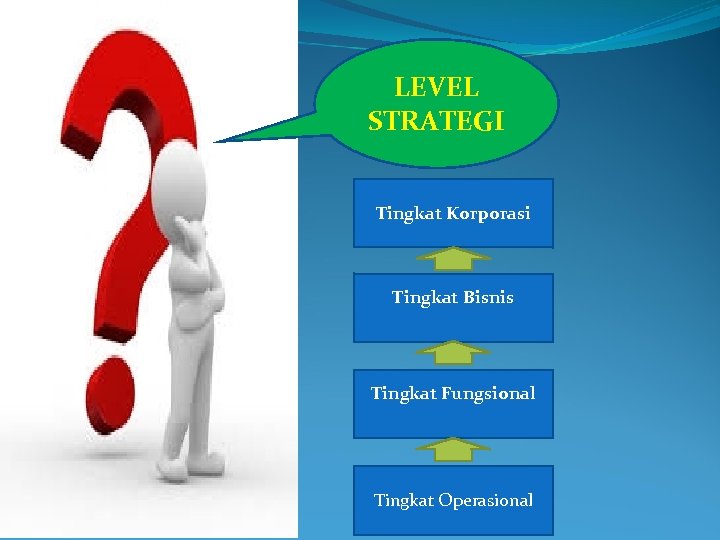 LEVEL STRATEGI

Tingkat Korporasi

Tingkat Bisnis

Tingkat Fungsional

Tingkat Operasional